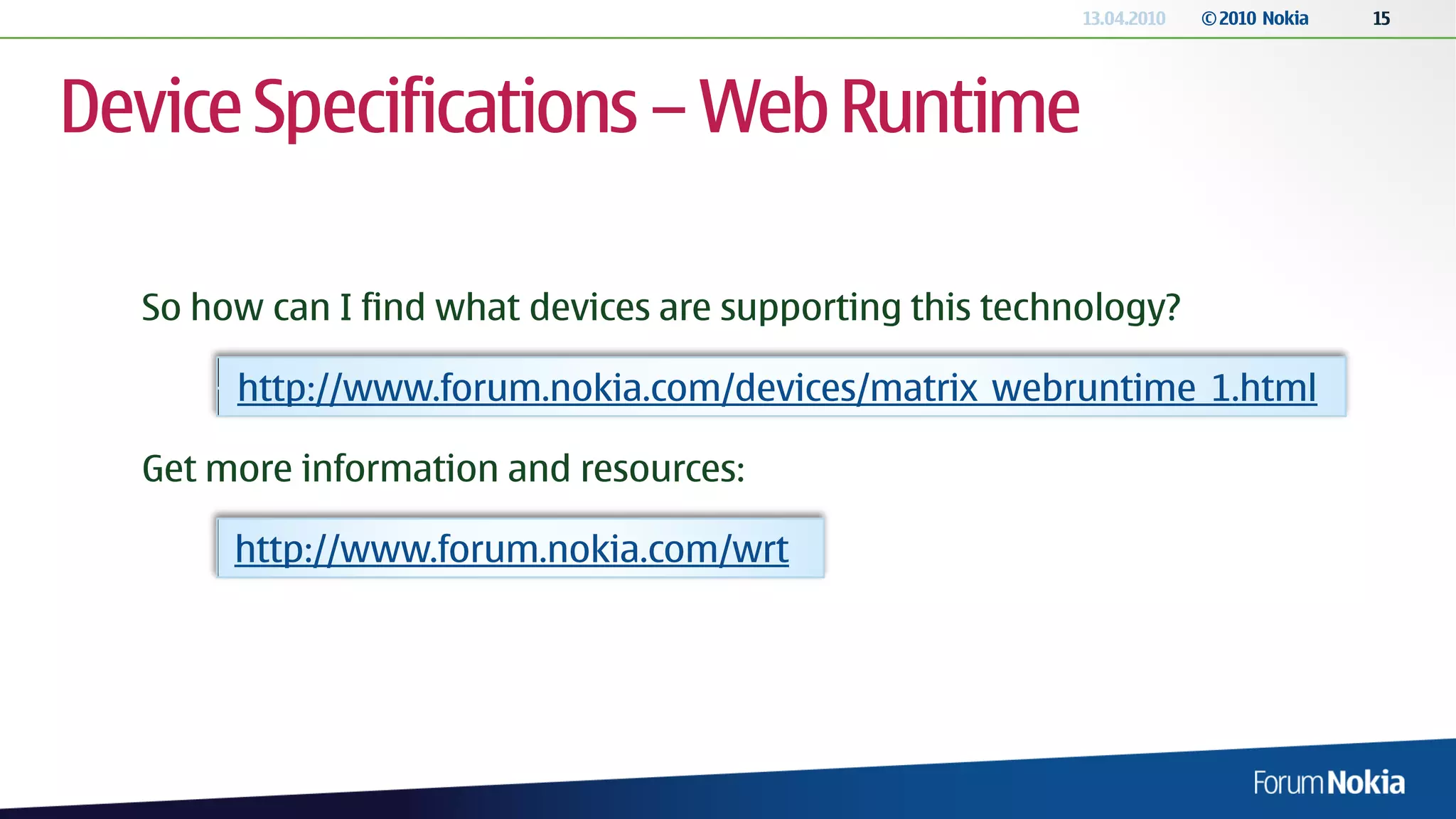 13.04.2010 © 2010 Nokia 15

Device Specifications – Web Runtime

So how can I find what devices are supporting this technology?

http://www.forum.nokia.com/devices/matrix_webruntime_1.html

Get more information and resources:

http://www.forum.nokia.com/wrt

Forum Nokia